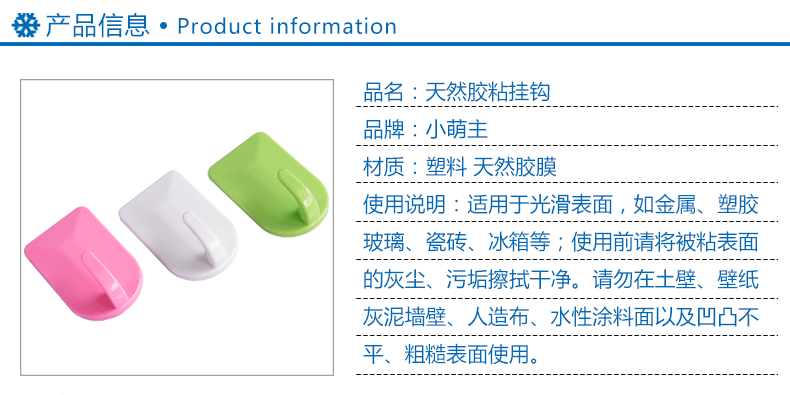 产品信息 • Product information

品名：天然胶粘挂钩

品牌：小萌主

材质：塑料 天然胶膜

使用说明：适用于光滑表面，如金属、塑胶玻璃、瓷砖、冰箱等；使用前请将被粘表面的灰尘、污垢擦拭干净。请勿在土壁、壁纸灰泥墙壁、人造布、水性涂料面以及凹凸不平、粗糙表面使用。